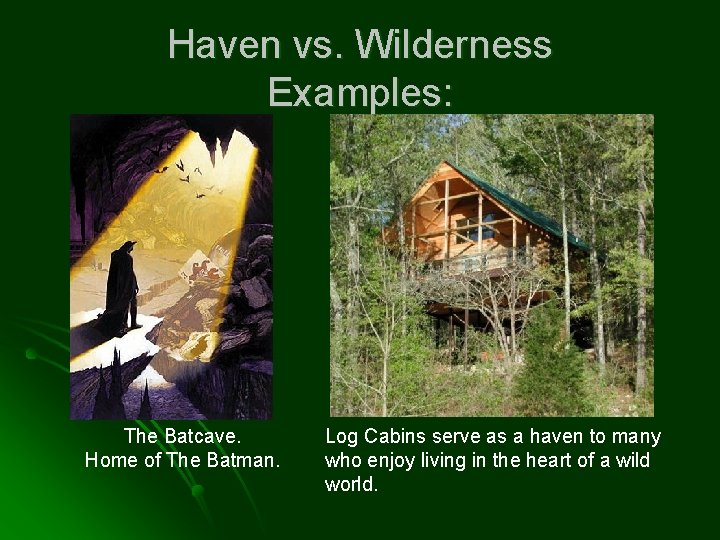 Haven vs. Wilderness Examples:

The Batcave.
Home of The Batman.

Log Cabins serve as a haven to many who enjoy living in the heart of a wild world.